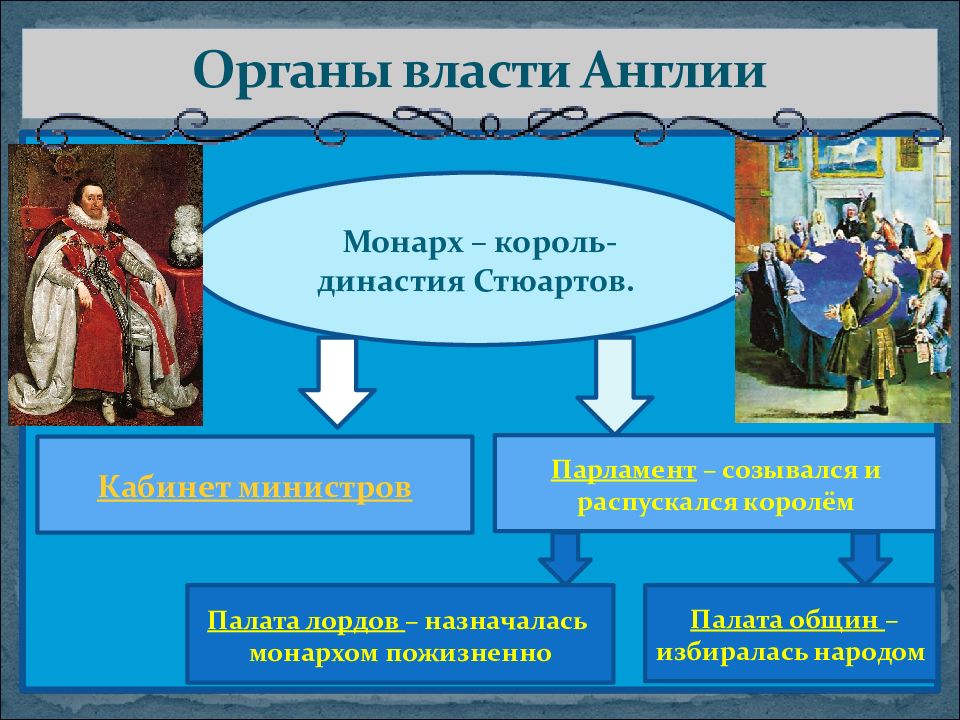 Органы власти Англии

Монарх – король- династия Стюартов.

Кабинет министров

Парламент – созывался и распускался королём

Палата лордов – назначалась монархом пожизненно

Палата общин – избиралась народом